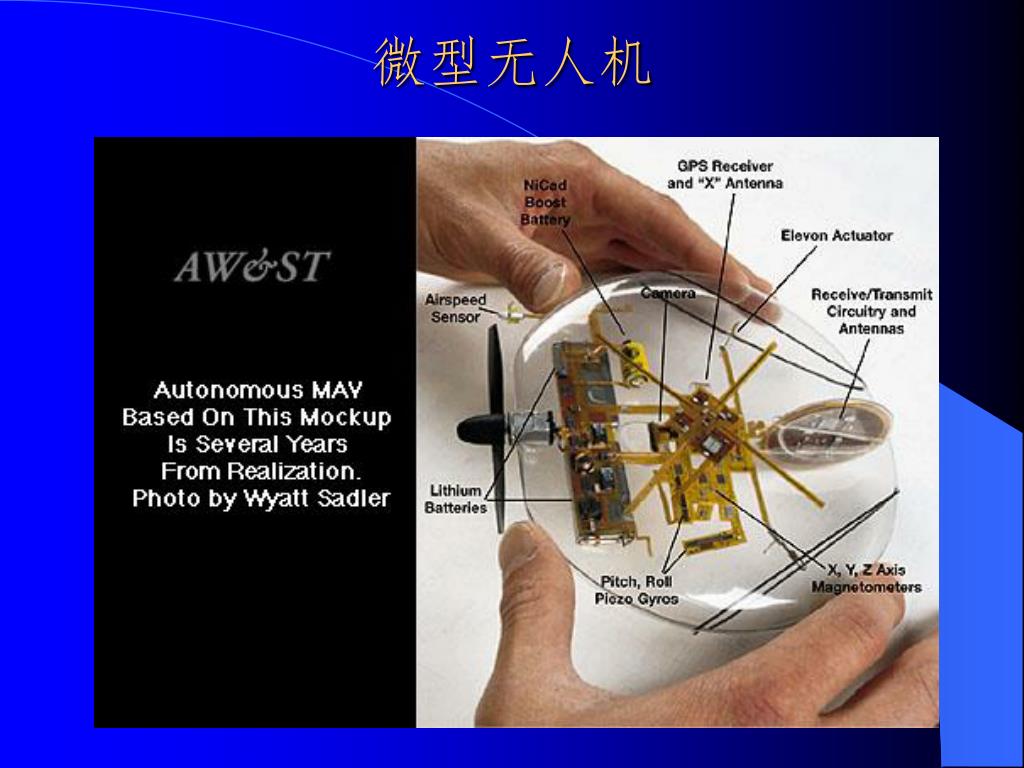 微型无人机

AW&ST

Autonomous MAV Based On This Mockup Is Several Years From Realization. Photo by Wyatt Sadler

NiCad Boost Battery

GPS Receiver and "X" Antenna

Elevon Actuator

Airspeed Sensor

Camera

Receive/Transmit Circuitry and Antennas

Lithium Batteries

Pitch, Roll Piezo Gyros

X, Y, Z Axis Magnetometers